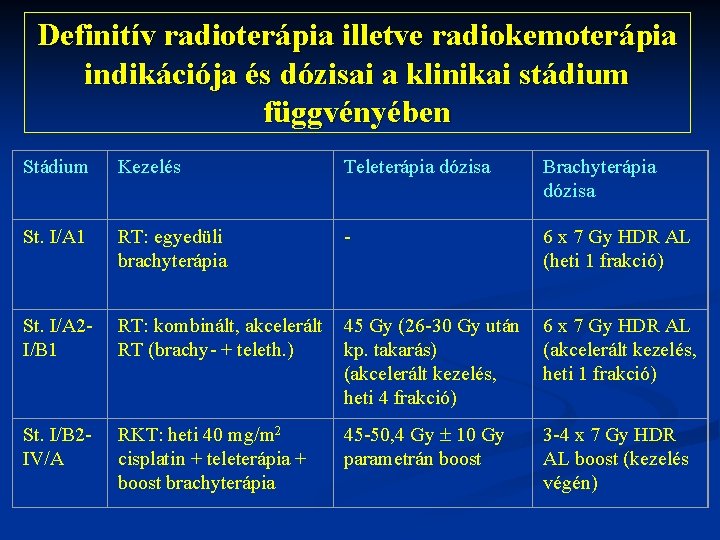 Definitív radioterápia illetve radiokemoterápia indikációja és dózisai a klinikai stádium függvényében

| Stádium | Kezelés | Teleterápia dózisa | Brachyterápia dózisa |
|---|---|---|---|
| St. I/A1 | RT: egyedüli brachyterápia | - | 6 x 7 Gy HDR AL (heti 1 frakció) |
| St. I/A2-I/B1 | RT: kombinált, akcelerált RT (brachy- + teleth.) | 45 Gy (26-30 Gy után kp. takarás) (akcelerált kezelés, heti 4 frakció) | 6 x 7 Gy HDR AL (akcelerált kezelés, heti 1 frakció) |
| St. I/B2-IV/A | RKT: heti 40 mg/m$^2$ cisplatin + teleterápia + boost brachyterápia | 45-50,4 Gy $\pm$ 10 Gy parametrán boost | 3-4 x 7 Gy HDR AL boost (kezelés végén) |